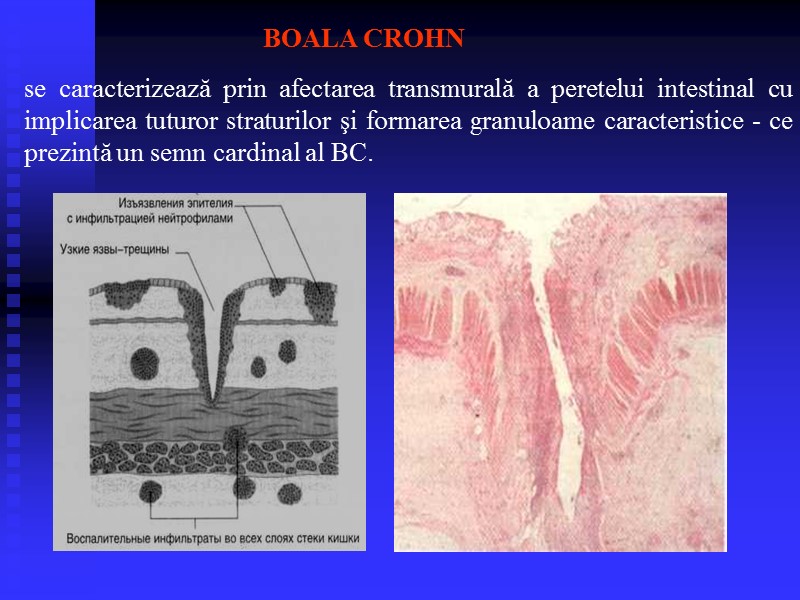 BOALA CROHN

se caracterizează prin afectarea transmurală a peretelui intestinal cu implicarea tuturor straturilor şi formarea granuloame caracteristice - ce prezintă un semn cardinal al BC.

Изъязвления эпителия с инфильтрацией нейтрофилами

Узкие язвы–трещины

Воспалительные инфильтраты во всех слоях стеки кишки